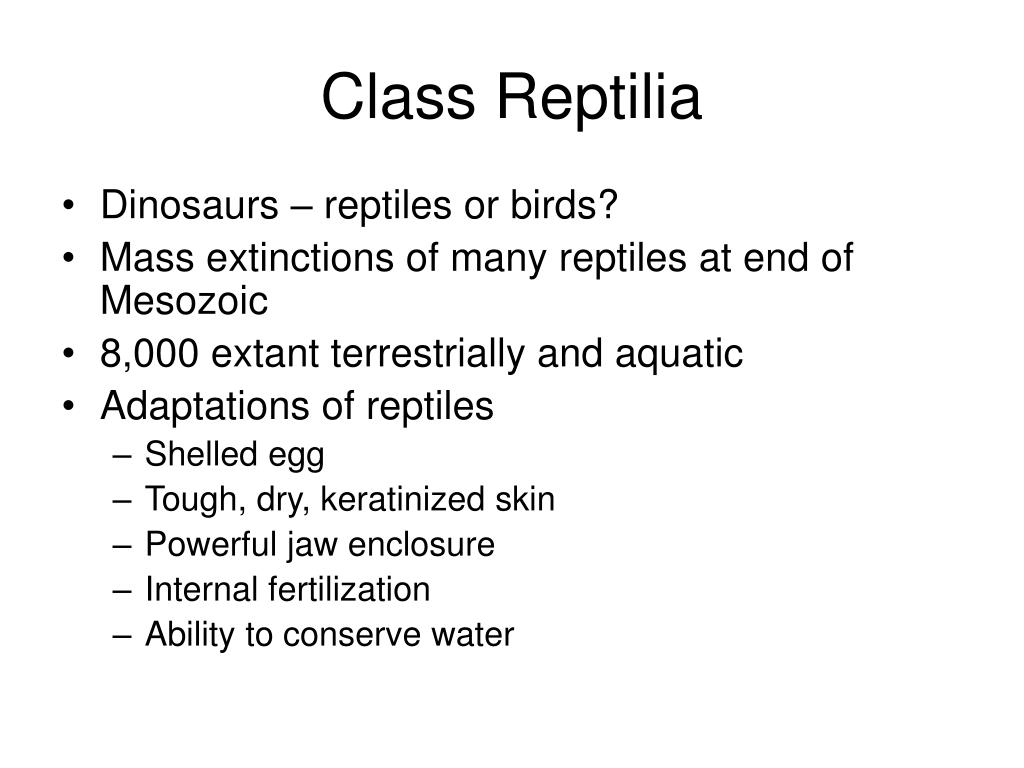 Class Reptilia

• Dinosaurs – reptiles or birds?
• Mass extinctions of many reptiles at end of Mesozoic
• 8,000 extant terrestrially and aquatic
• Adaptations of reptiles
  – Shelled egg
  – Tough, dry, keratinized skin
  – Powerful jaw enclosure
  – Internal fertilization
  – Ability to conserve water